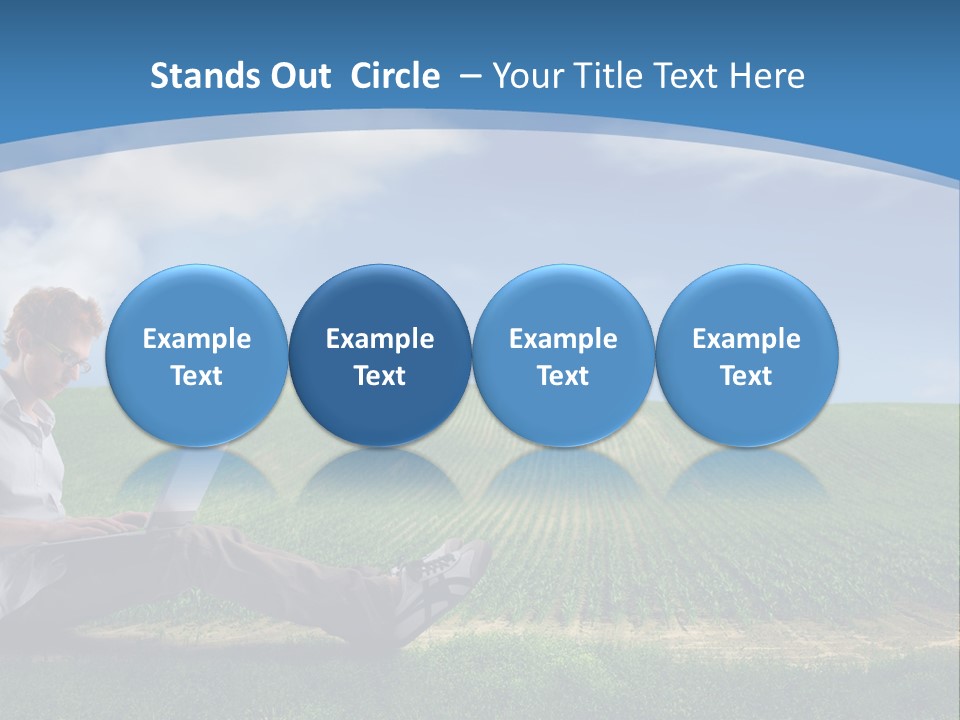 Stands Out Circle – Your Title Text Here

Example Text

Example Text

Example Text

Example Text